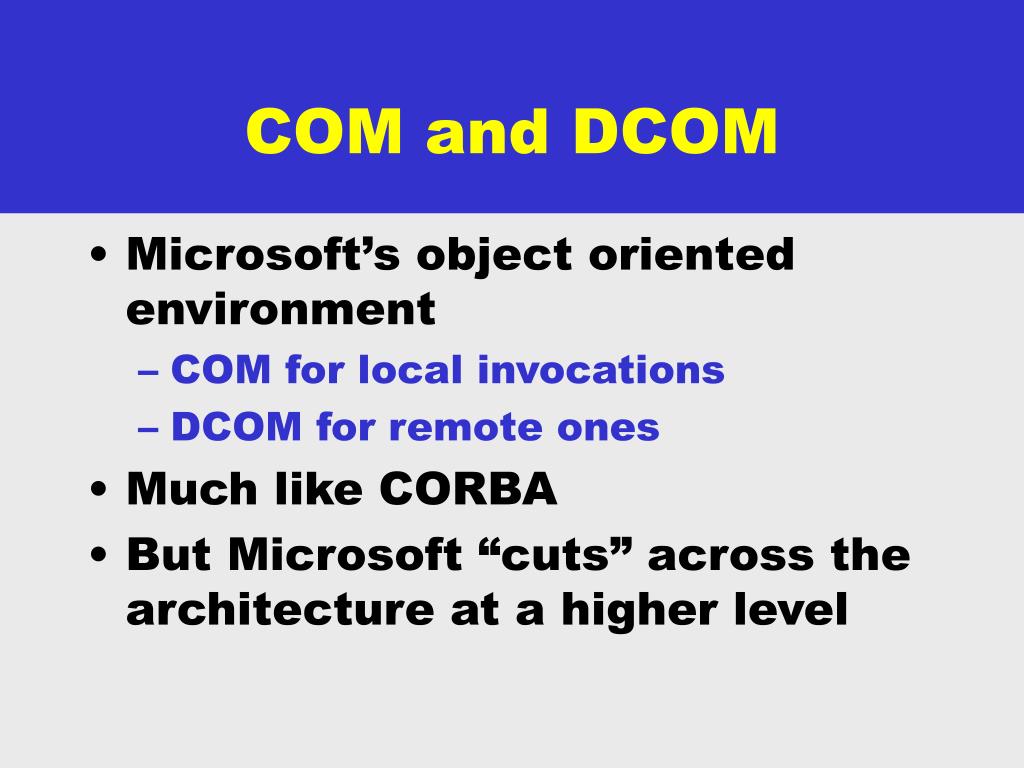 COM and DCOM

• Microsoft’s object oriented environment
– COM for local invocations
– DCOM for remote ones
• Much like CORBA
• But Microsoft “cuts” across the architecture at a higher level